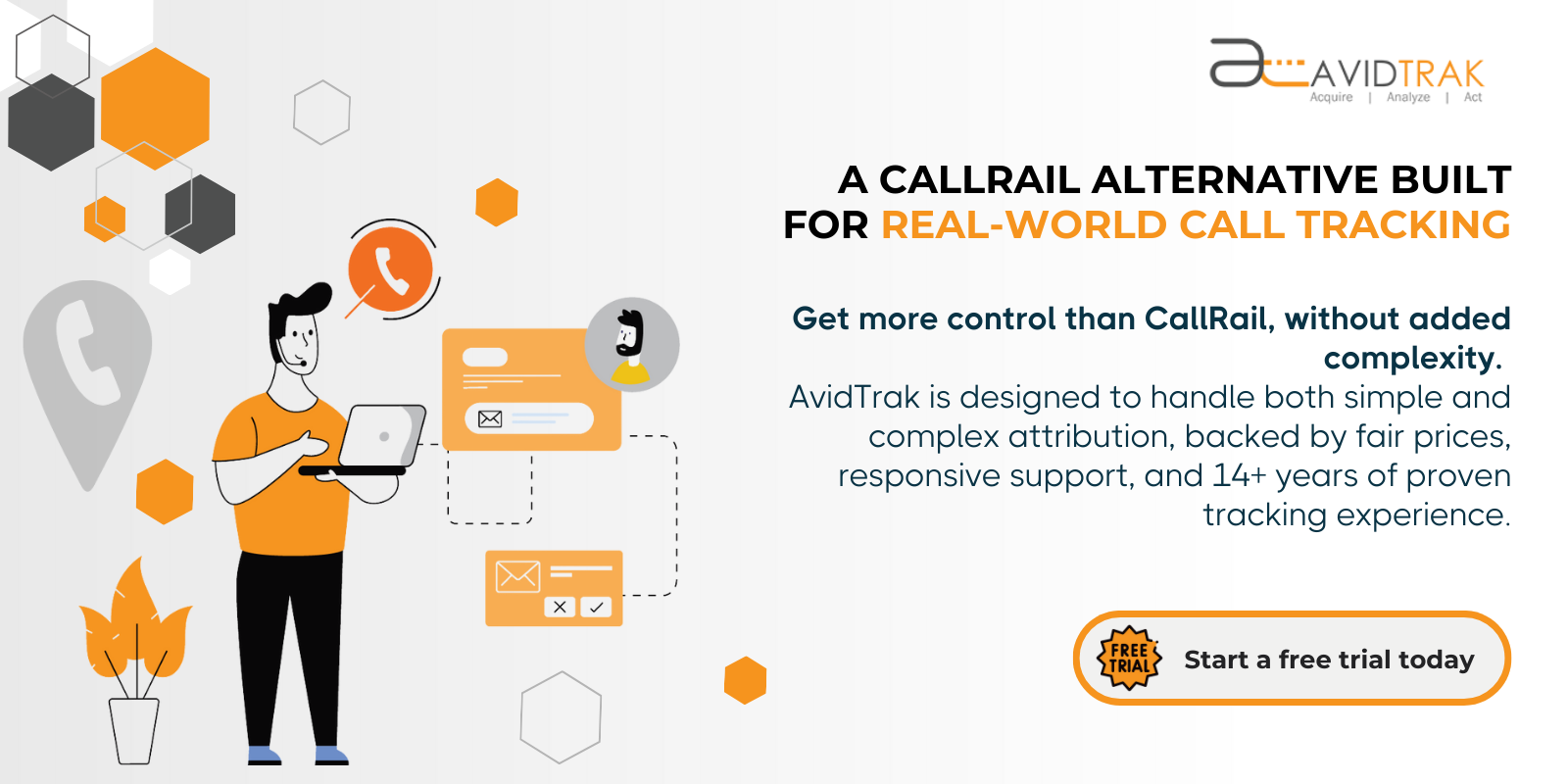 AVIDTRAK
Acquire | Analyze | Act

A CALLRAIL ALTERNATIVE BUILT FOR REAL-WORLD CALL TRACKING

Get more control than CallRail, without added complexity.
AvidTrak is designed to handle both simple and complex attribution, backed by fair prices, responsive support, and 14+ years of proven tracking experience.

FREE TRIAL
Start a free trial today